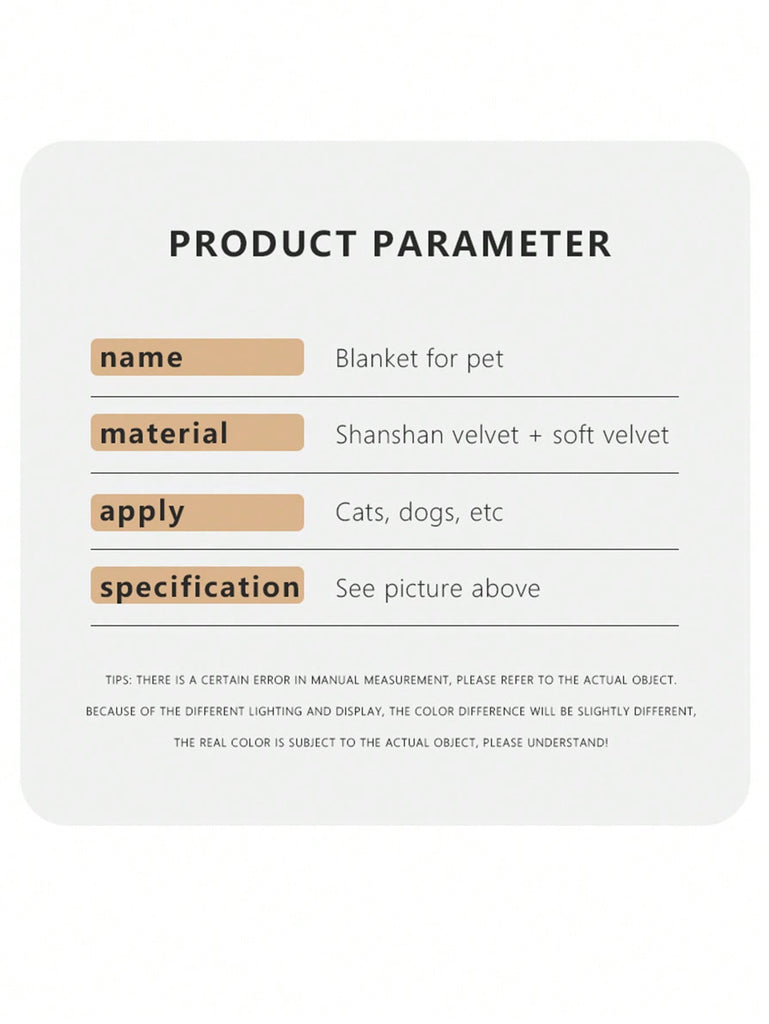 PRODUCT PARAMETER

| name | Blanket for pet |
|---|---|
| material | Shanshan velvet + soft velvet |
| apply | Cats, dogs, etc |
| specification | See picture above |

TIPS: THERE IS A CERTAIN ERROR IN MANUAL MEASUREMENT, PLEASE REFER TO THE ACTUAL OBJECT. BECAUSE OF THE DIFFERENT LIGHTING AND DISPLAY, THE COLOR DIFFERENCE WILL BE SLIGHTLY DIFFERENT, THE REAL COLOR IS SUBJECT TO THE ACTUAL OBJECT, PLEASE UNDERSTAND!